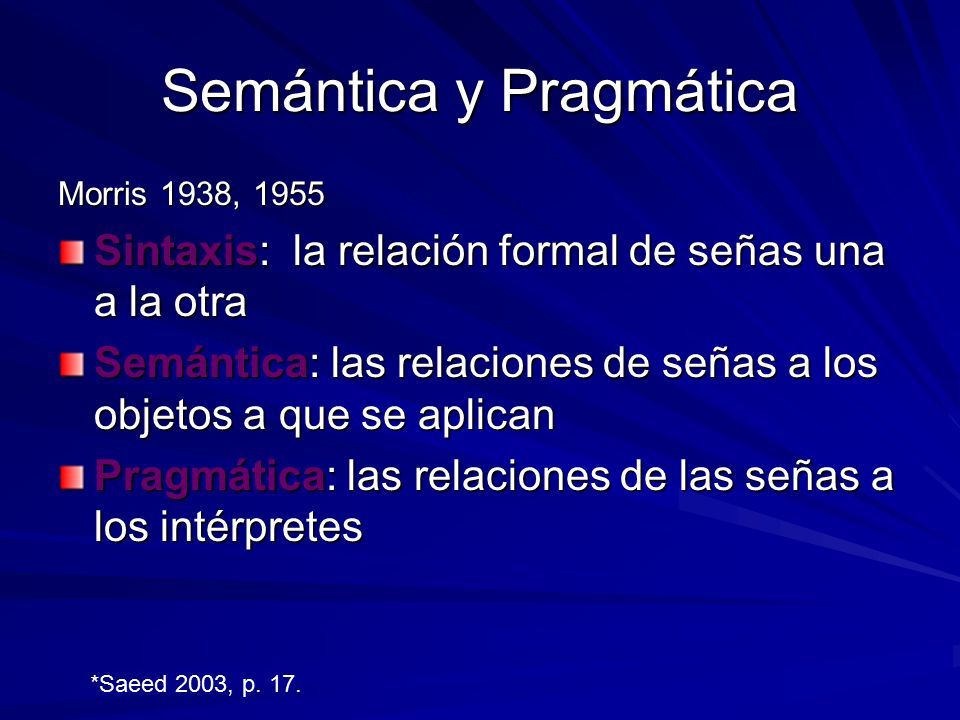 Semántica y Pragmática

Morris 1938, 1955

Sintaxis: la relación formal de señas una a la otra

Semántica: las relaciones de señas a los objetos a que se aplican

Pragmática: las relaciones de las señas a los intérpretes

*Saeed 2003, p. 17.